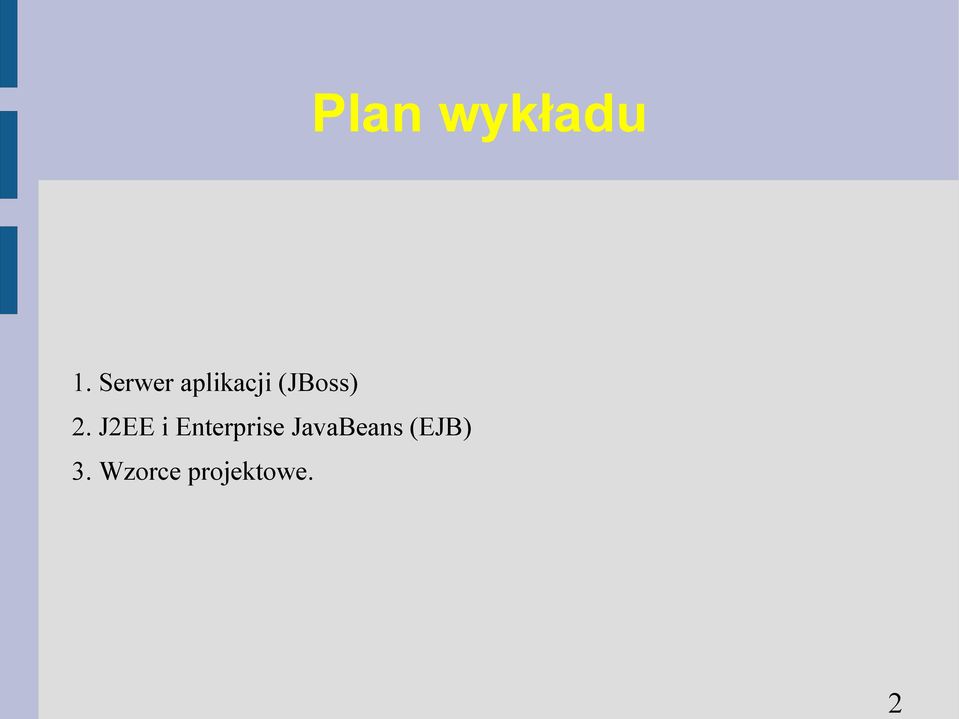 Plan wykładu

1. Serwer aplikacji (JBoss)

2. J2EE i Enterprise JavaBeans (EJB)

3. Wzorce projektowe.

2